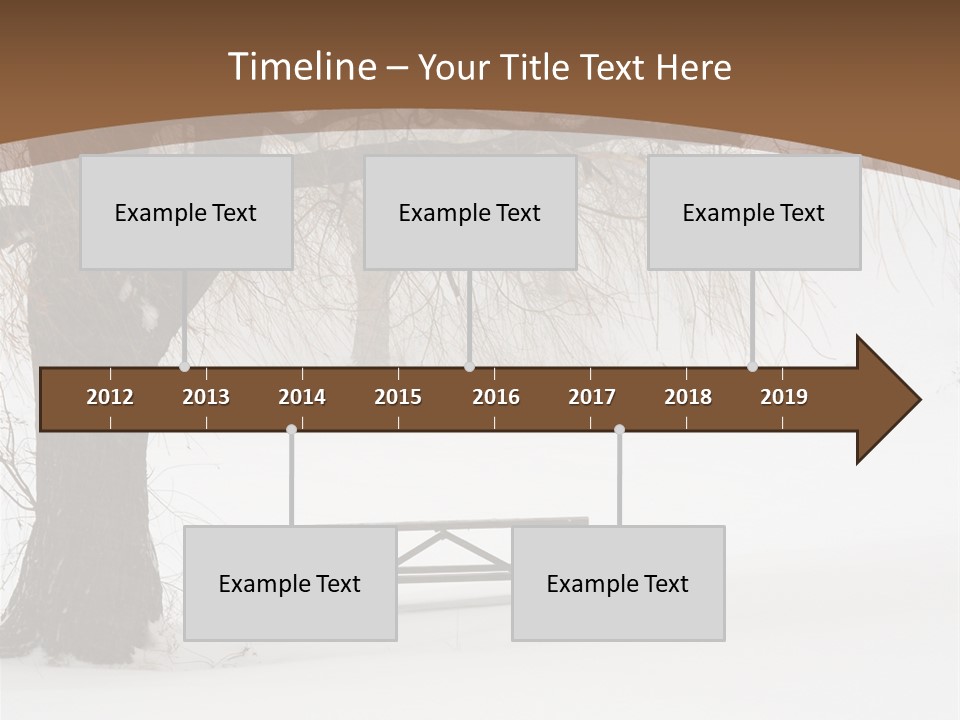 Timeline – Your Title Text Here

Example Text

Example Text

Example Text

2012 2013 2014 2015 2016 2017 2018 2019

Example Text

Example Text